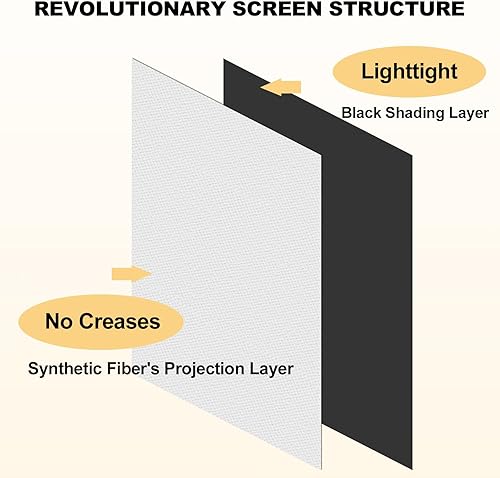 REVOLUTIONARY SCREEN STRUCTURE

Lighttight

Black Shading Layer

No Creases

Synthetic Fiber's Projection Layer